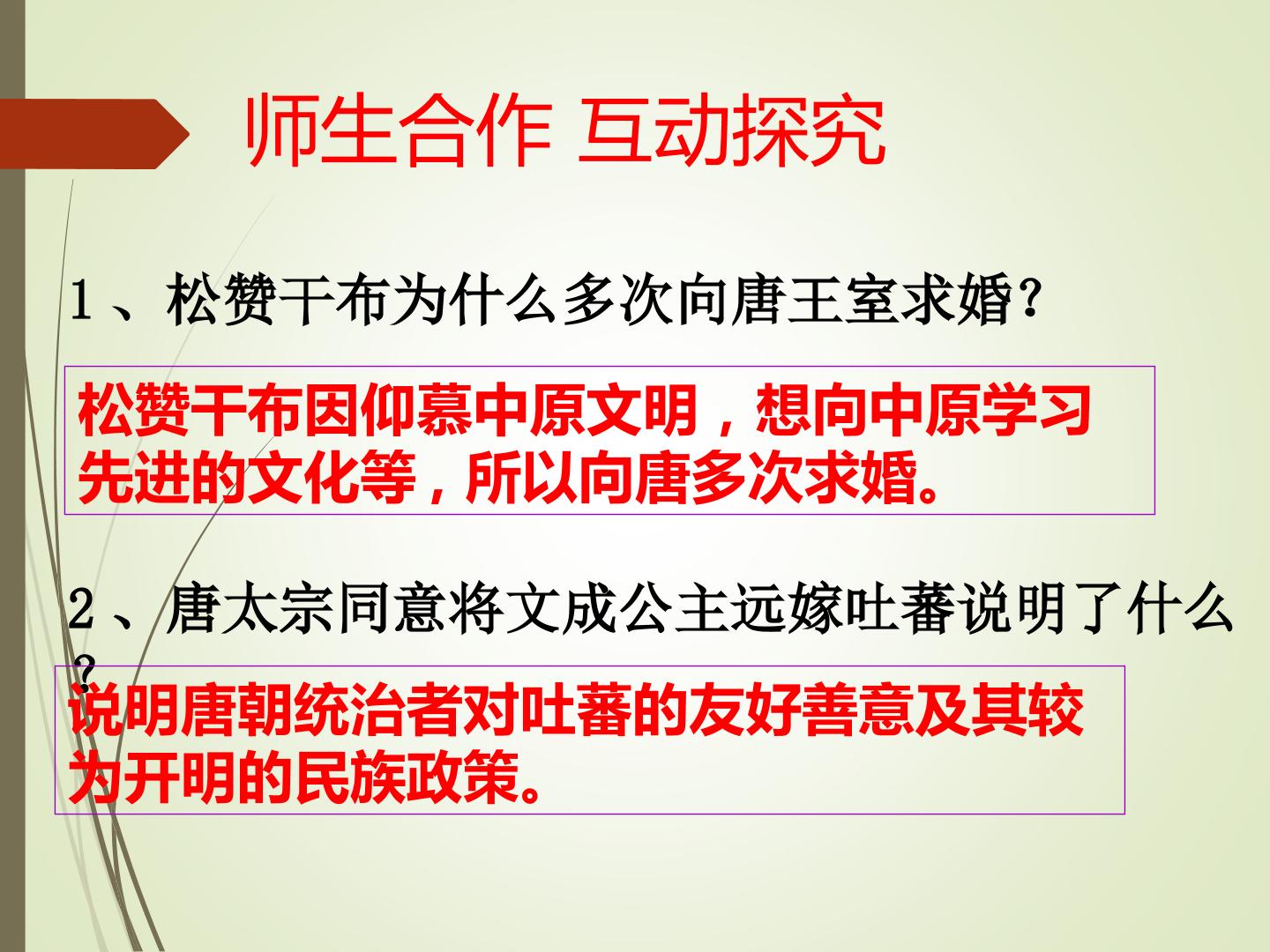 师生合作 互动探究

1、松赞干布为什么多次向唐王室求婚?

松赞干布因仰慕中原文明，想向中原学习先进的文化等，所以向唐多次求婚。

2、唐太宗同意将文成公主远嫁吐蕃说明了什么?

说明唐朝统治者对吐蕃的友好善意及其较为开明的民族政策。